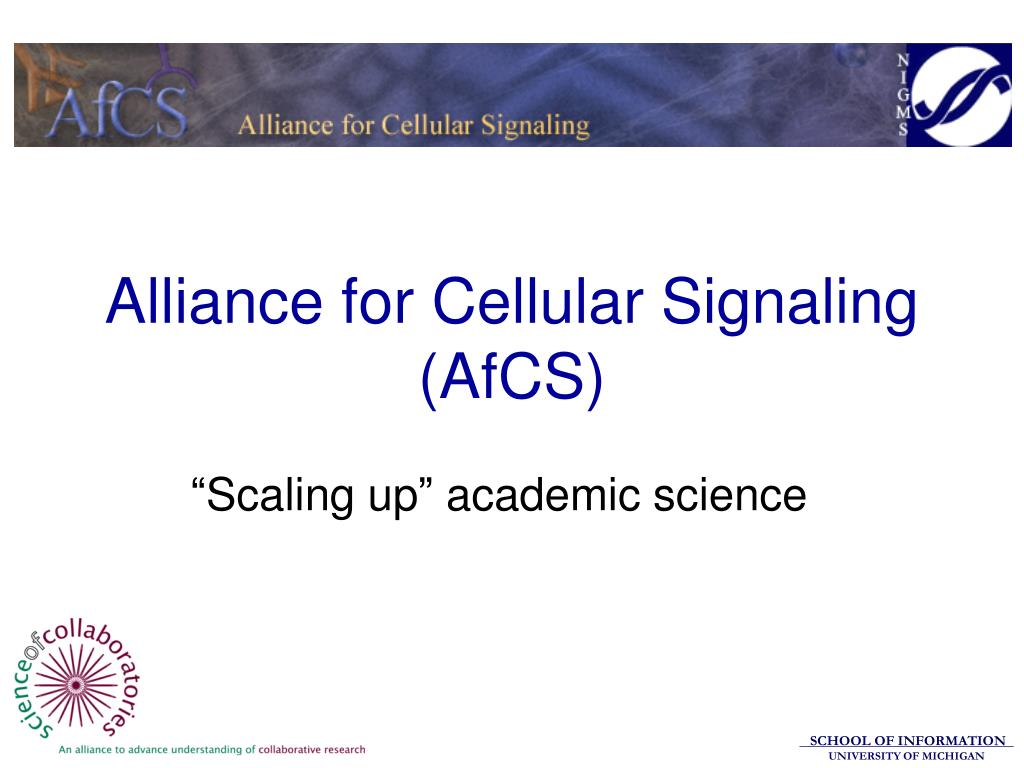 AfCS Alliance for Cellular Signaling

NIGMS

Alliance for Cellular Signaling (AfCS)

“Scaling up” academic science

science of collaboratories

An alliance to advance understanding of collaborative research

SCHOOL OF INFORMATION
UNIVERSITY OF MICHIGAN